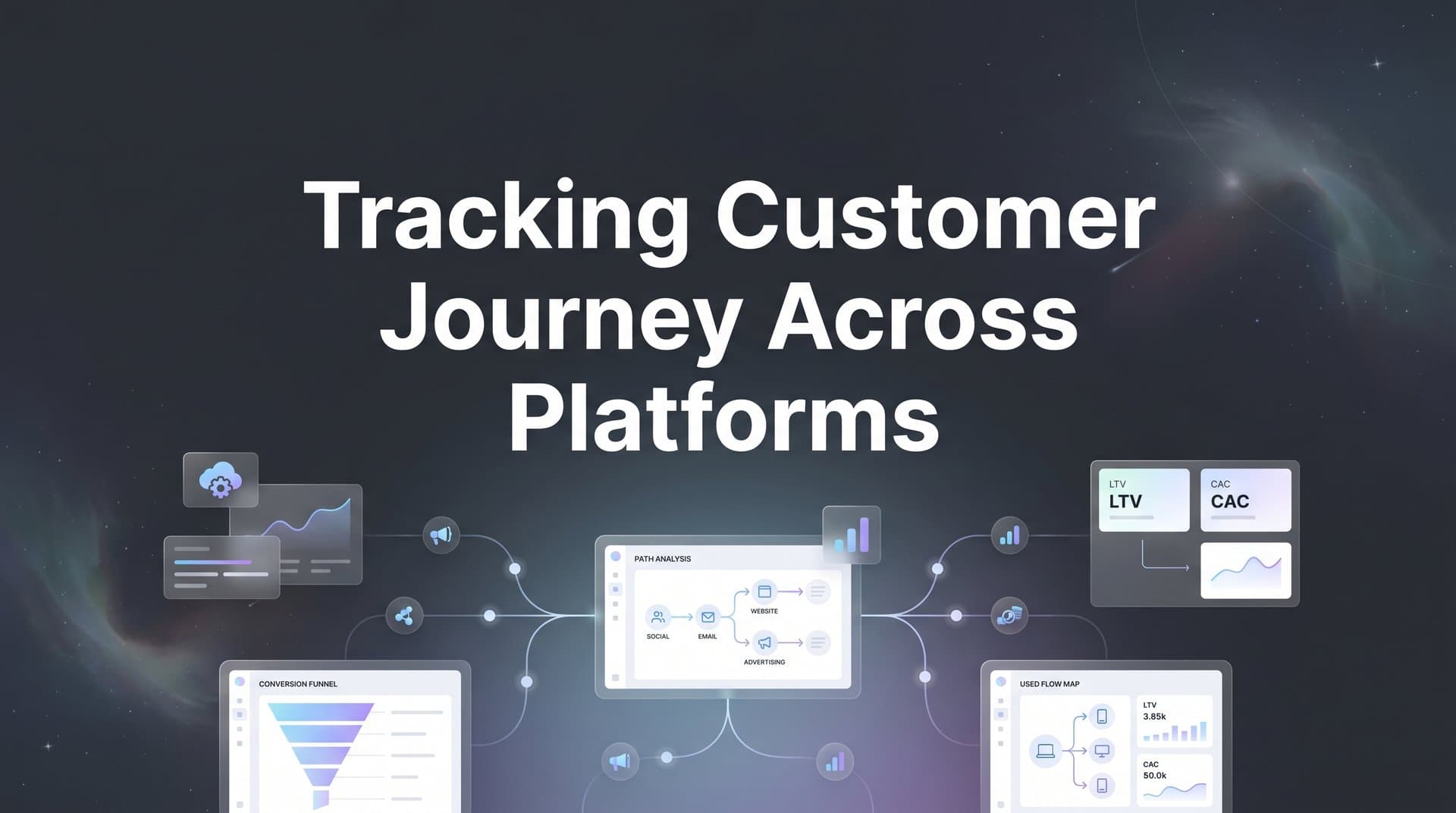 Tracking Customer Journey Across Platforms

PATH ANALYSIS
SOCIAL
EMAIL
WEBSITE
ADVERTISING

LTV
LTV
CAC
CAC

CONVERSION FUNNEL

USED FLOW MAP
LTV
3.85k
CAC
50.0k